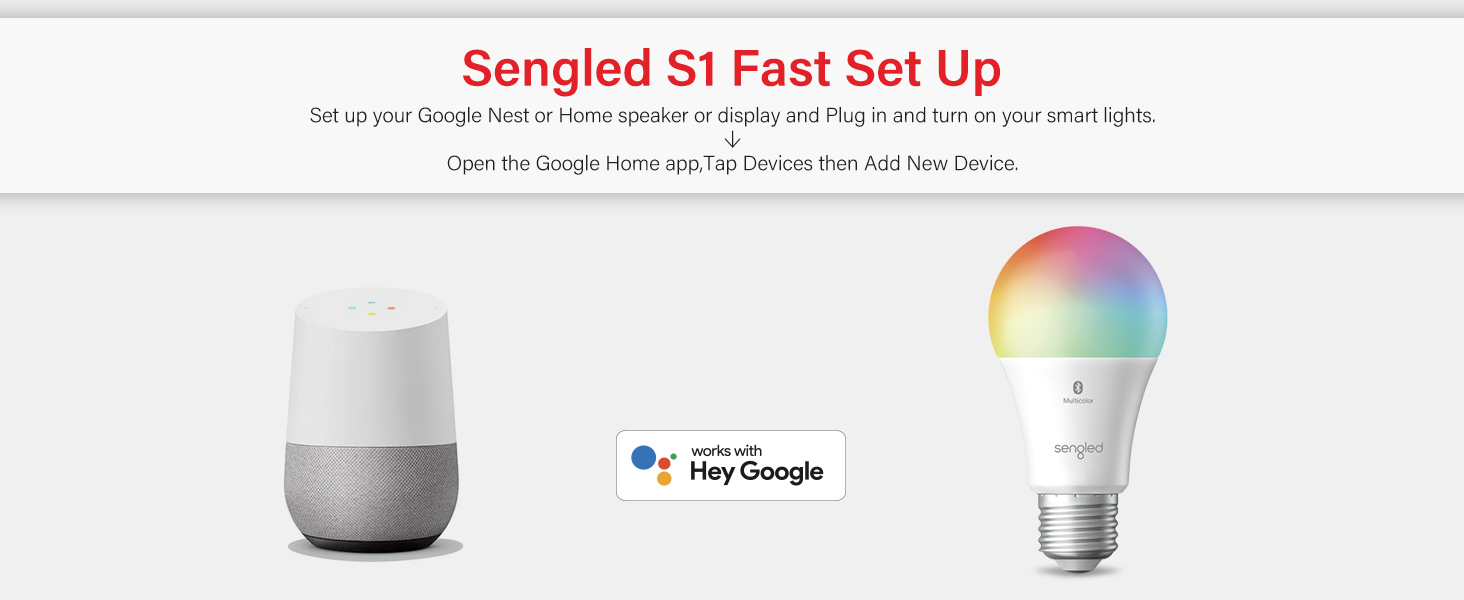 Sengled S1 Fast Set Up

Set up your Google Nest or Home speaker or display and Plug in and turn on your smart lights.
↓
Open the Google Home app,Tap Devices then Add New Device.

works with
Hey Google

Multicolor

sengled